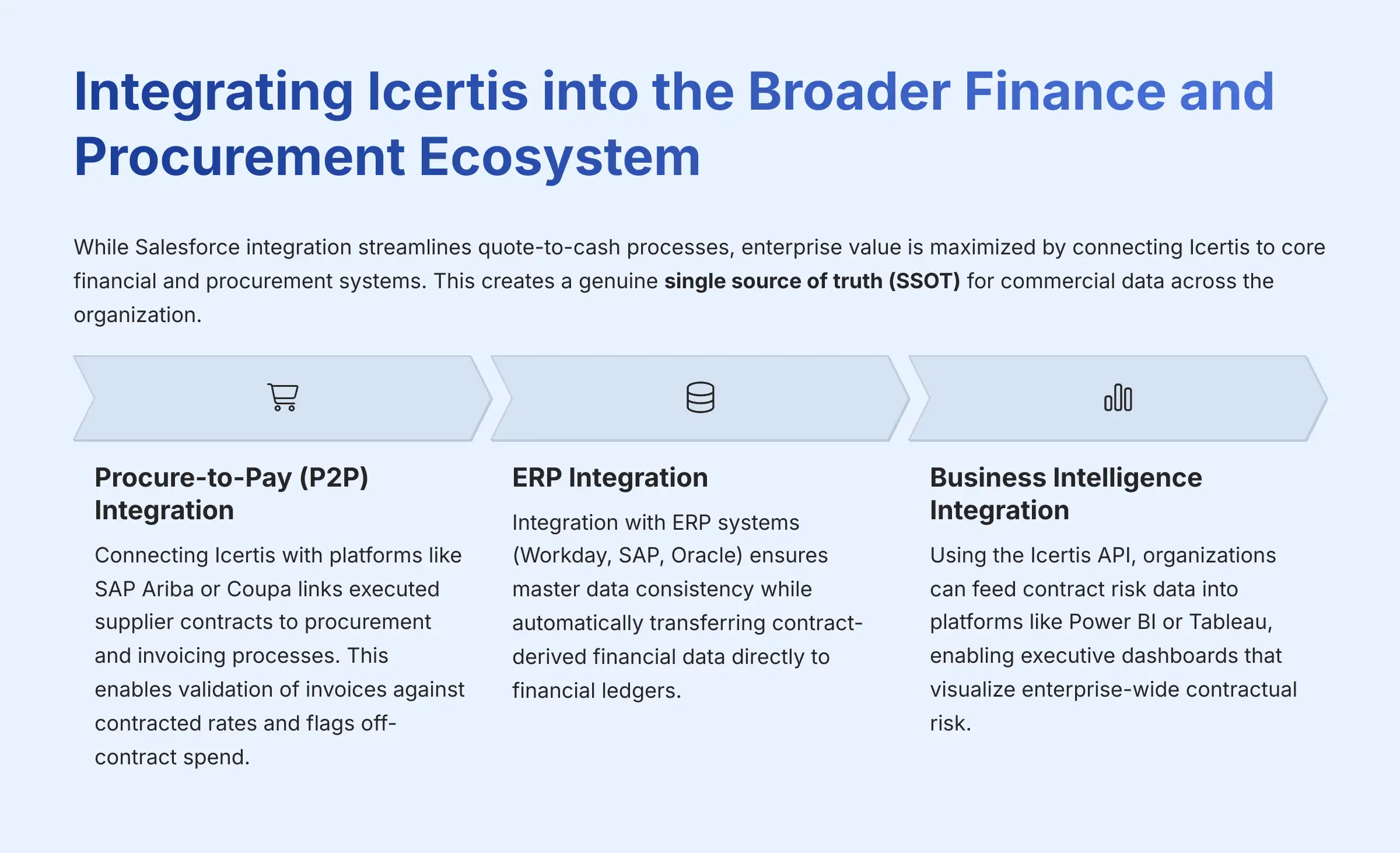 Integrating Icertis into the Broader Finance and Procurement Ecosystem

While Salesforce integration streamlines quote-to-cash processes, enterprise value is maximized by connecting Icertis to core financial and procurement systems. This creates a genuine single source of truth (SSOT) for commercial data across the organization.

Procure-to-Pay (P2P) Integration

Connecting Icertis with platforms like SAP Ariba or Coupa links executed supplier contracts to procurement and invoicing processes. This enables validation of invoices against contracted rates and flags off-contract spend.

ERP Integration

Integration with ERP systems (Workday, SAP, Oracle) ensures master data consistency while automatically transferring contract-derived financial data directly to financial ledgers.

Business Intelligence Integration

Using the Icertis API, organizations can feed contract risk data into platforms like Power BI or Tableau, enabling executive dashboards that visualize enterprise-wide contractual risk.